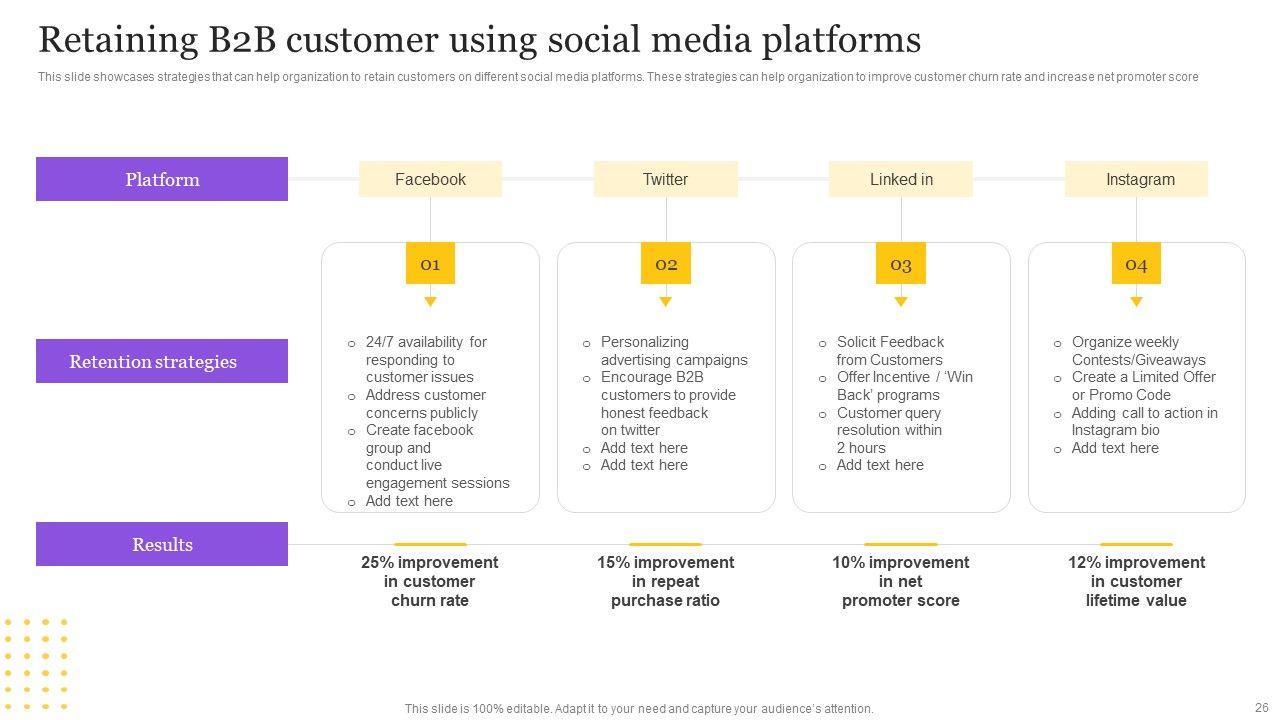 Retaining B2B customer using social media platforms

This slide showcases strategies that can help organization to retain customers on different social media platforms. These strategies can help organization to improve customer churn rate and increase net promoter score

Platform

Facebook

Twitter

Linked in

Instagram

Retention strategies

01

o 24/7 availability for responding to customer issues
o Address customer concerns publicly
o Create facebook group and conduct live engagement sessions
o Add text here

02

o Personalizing advertising campaigns
o Encourage B2B customers to provide honest feedback on twitter
o Add text here
o Add text here

03

o Solicit Feedback from Customers
o Offer Incentive / 'Win Back' programs
o Customer query resolution within 2 hours
o Add text here

04

o Organize weekly Contests/Giveaways
o Create a Limited Offer or Promo Code
o Adding call to action in Instagram bio
o Add text here

Results

25% improvement in customer churn rate

15% improvement in repeat purchase ratio

10% improvement in net promoter score

12% improvement in customer lifetime value

This slide is 100% editable. Adapt it to your need and capture your audience's attention.

26